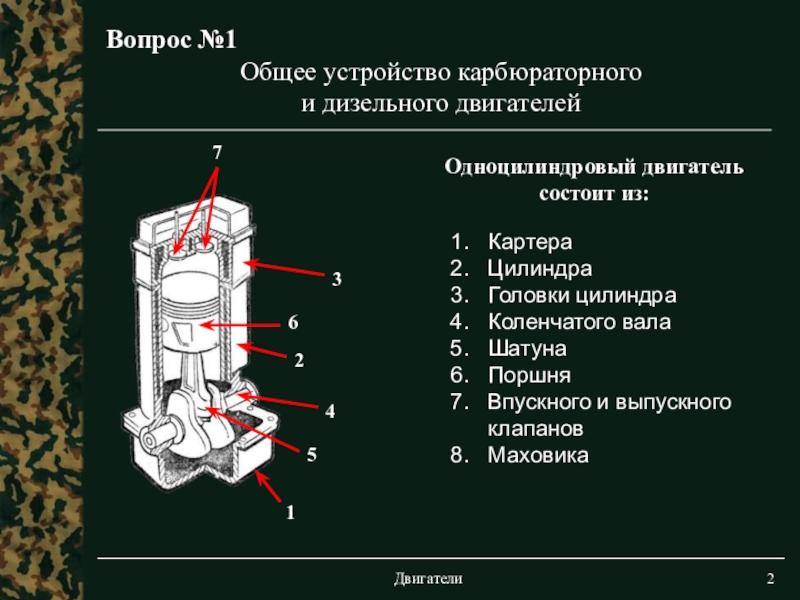 Вопрос №1

Общее устройство карбюраторного и дизельного двигателей

7

3

6

2

4

5

1

Одноцилиндровый двигатель состоит из:

1. Картера
2. Цилиндра
3. Головки цилиндра
4. Коленчатого вала
5. Шатуна
6. Поршня
7. Впускного и выпускного клапанов
8. Маховика

Двигатели

2